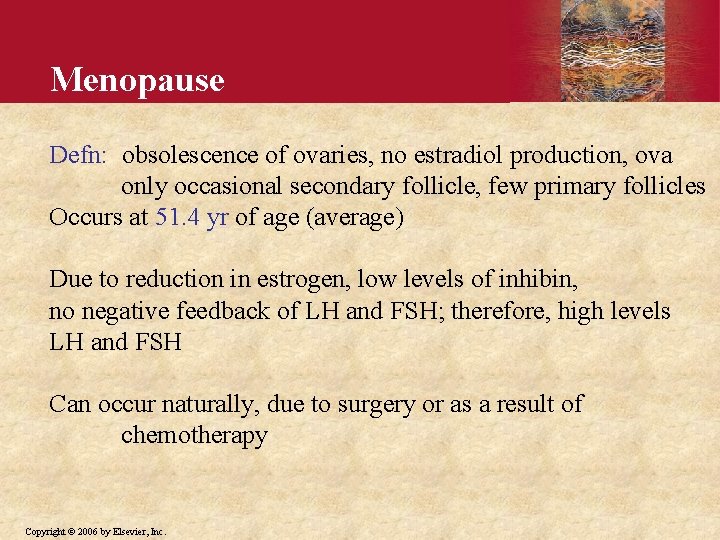 Menopause

Defn: obsolescence of ovaries, no estradiol production, ova only occasional secondary follicle, few primary follicles
Occurs at 51.4 yr of age (average)

Due to reduction in estrogen, low levels of inhibin, no negative feedback of LH and FSH; therefore, high levels LH and FSH

Can occur naturally, due to surgery or as a result of chemotherapy

Copyright © 2006 by Elsevier, Inc.